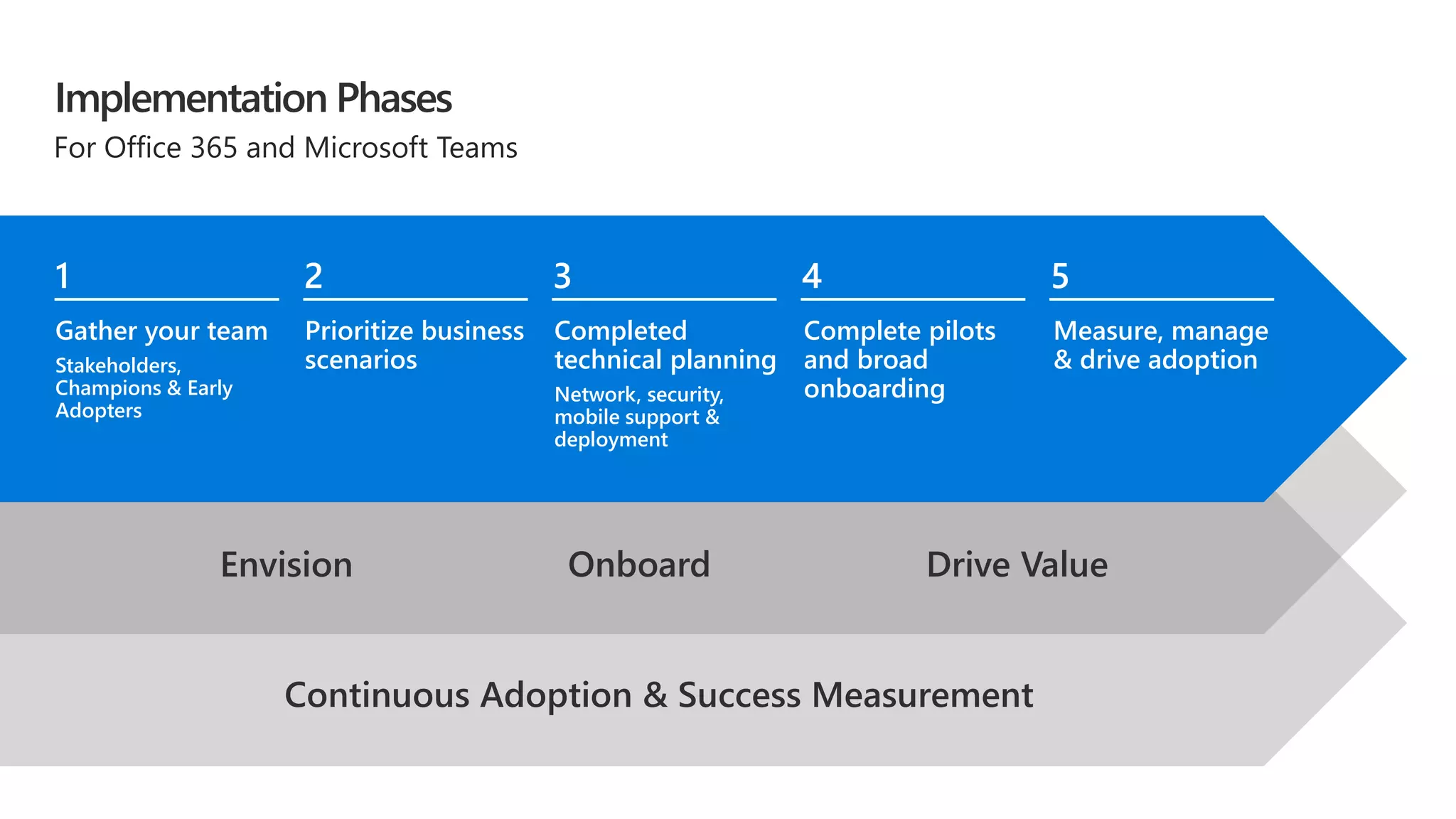 Implementation Phases
For Office 365 and Microsoft Teams

1
Gather your team
Stakeholders, Champions & Early Adopters

2
Prioritize business scenarios

3
Completed technical planning
Network, security, mobile support & deployment

4
Complete pilots and broad onboarding

5
Measure, manage & drive adoption

Envision

Onboard

Drive Value

Continuous Adoption & Success Measurement